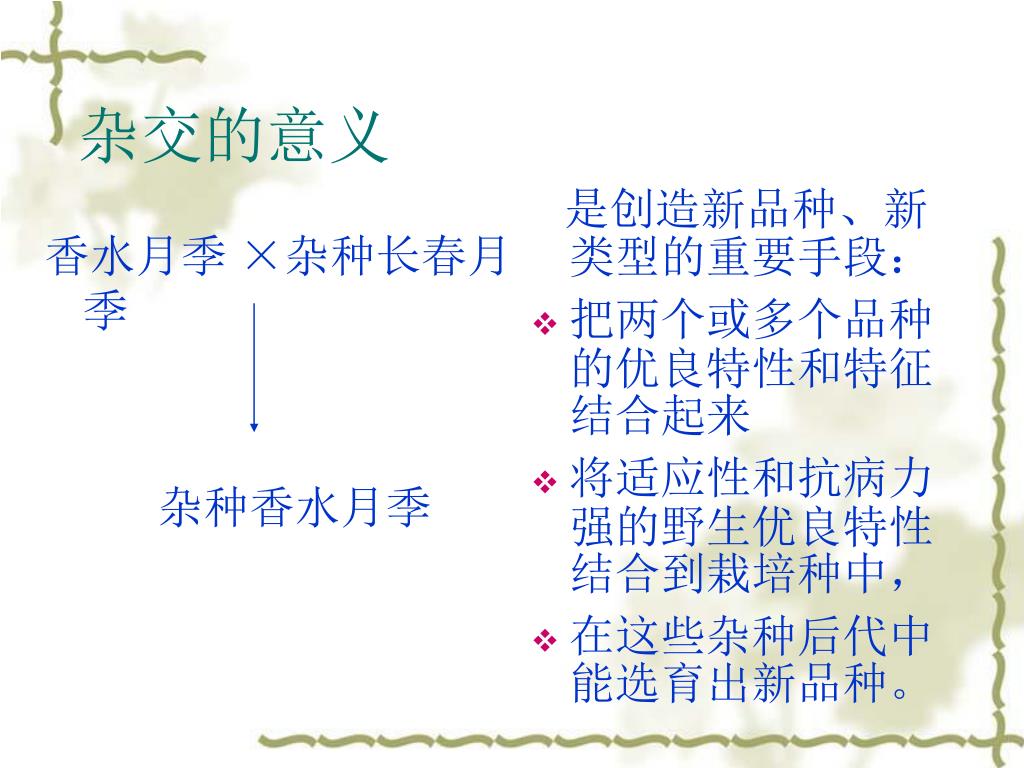 杂交的意义

香水月季 ×杂种长春月季

杂种香水月季

是创造新品种、新类型的重要手段：

❖ 把两个或多个品种的优良特性和特征结合起来

❖ 将适应性和抗病力强的野生优良特性结合到栽培种中，

❖ 在这些杂种后代中能选育出新品种。